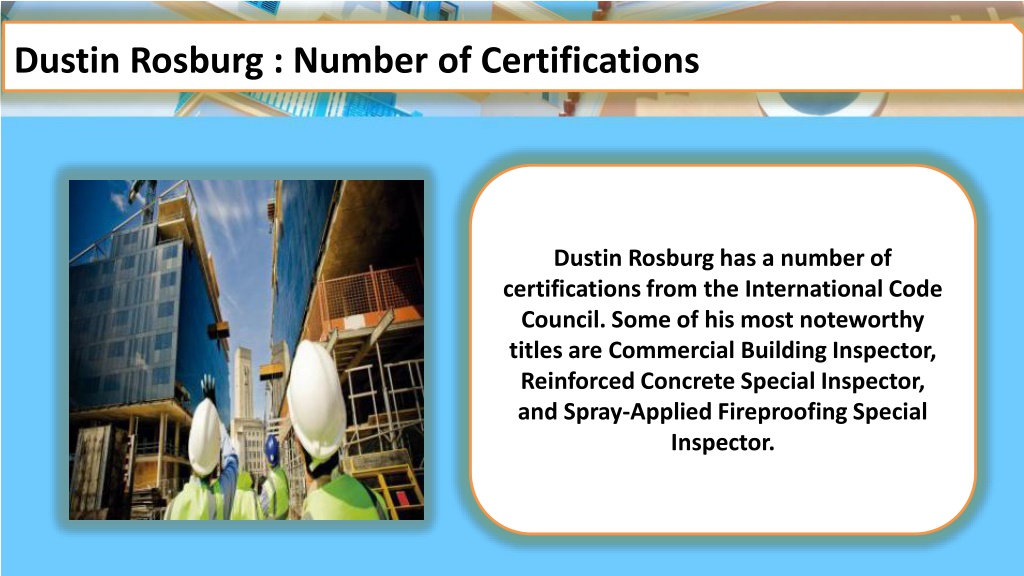 Dustin Rosburg : Number of Certifications

Dustin Rosburg has a number of certifications from the International Code Council. Some of his most noteworthy titles are Commercial Building Inspector, Reinforced Concrete Special Inspector, and Spray-Applied Fireproofing Special Inspector.